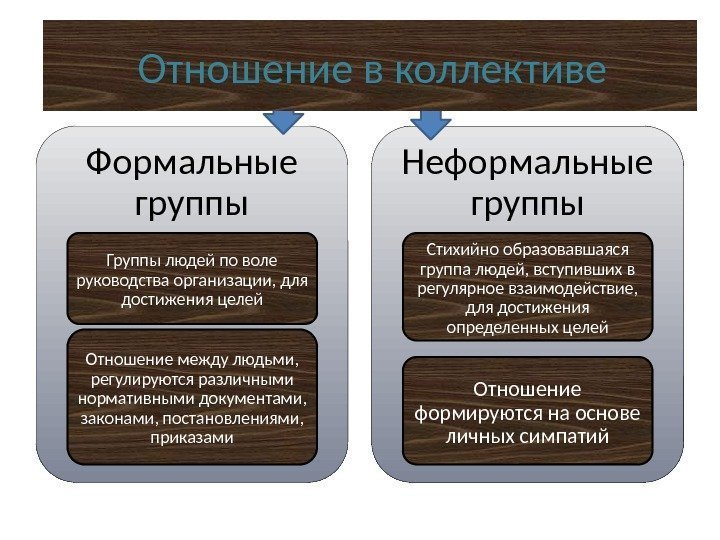 Отношение в коллективе

Формальные группы

Группы людей по воле руководства организации, для достижения целей

Отношение между людьми, регулируются различными нормативными документами, законами, постановлениями, приказами

Неформальные группы

Стихийно образовавшаяся группа людей, вступивших в регулярное взаимодействие, для достижения определенных целей

Отношение формируются на основе личных симпатий